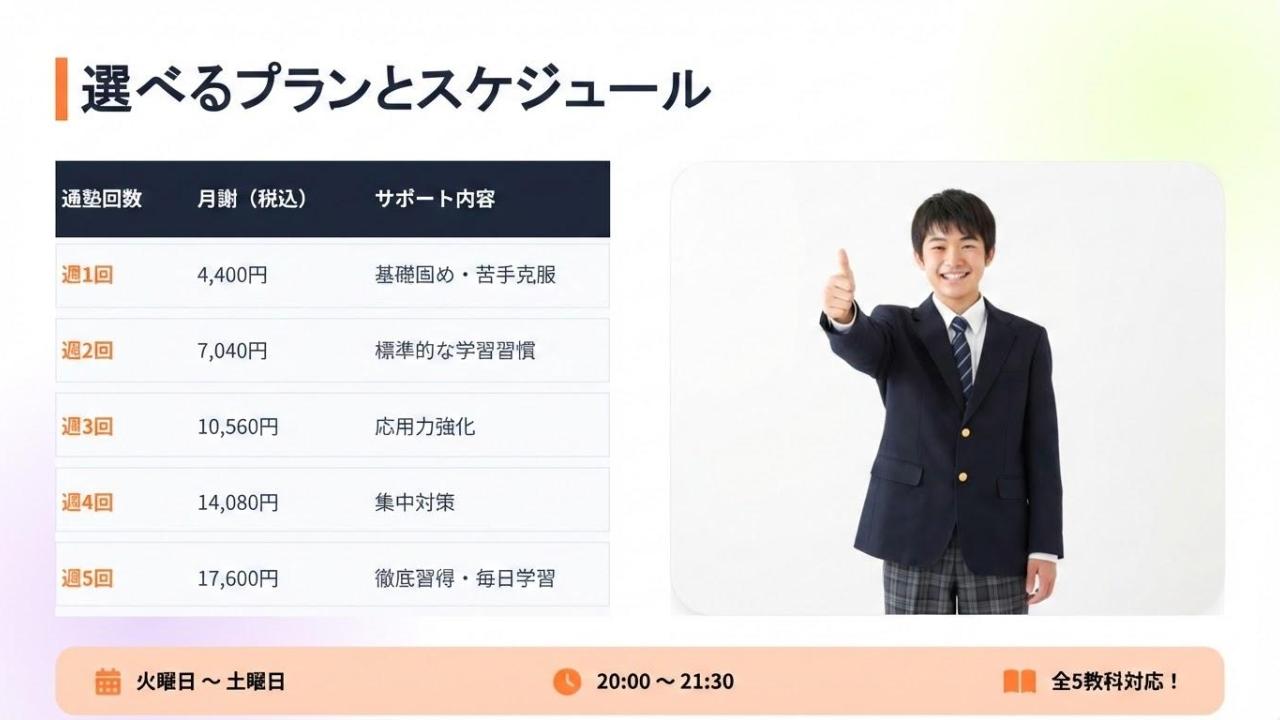 選べるプランとスケジュール

| 通塾回数 | 月謝（税込） | サポート内容 |
|---|---|---|
| 週1回 | 4,400円 | 基礎固め・苦手克服 |
| 週2回 | 7,040円 | 標準的な学習習慣 |
| 週3回 | 10,560円 | 応用力強化 |
| 週4回 | 14,080円 | 集中対策 |
| 週5回 | 17,600円 | 徹底習得・毎日学習 |

火曜日 〜 土曜日　20:00 〜 21:30　全5教科対応！